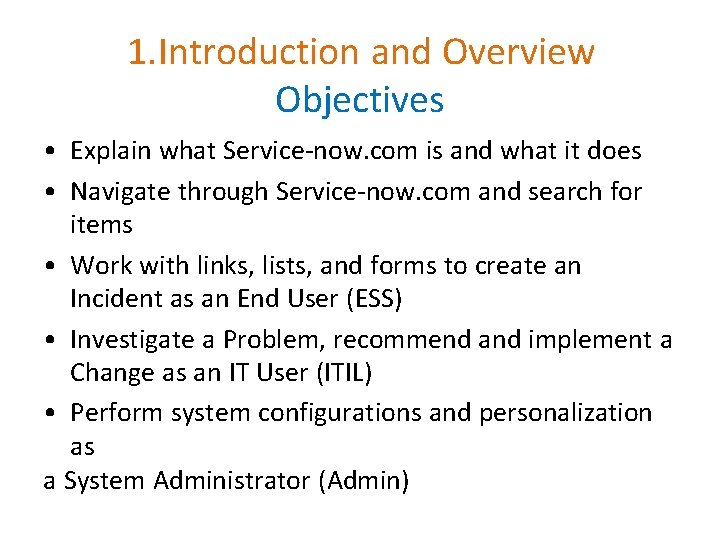 1.Introduction and Overview
Objectives

• Explain what Service-now.com is and what it does
• Navigate through Service-now.com and search for items
• Work with links, lists, and forms to create an Incident as an End User (ESS)
• Investigate a Problem, recommend and implement a Change as an IT User (ITIL)
• Perform system configurations and personalization as
a System Administrator (Admin)